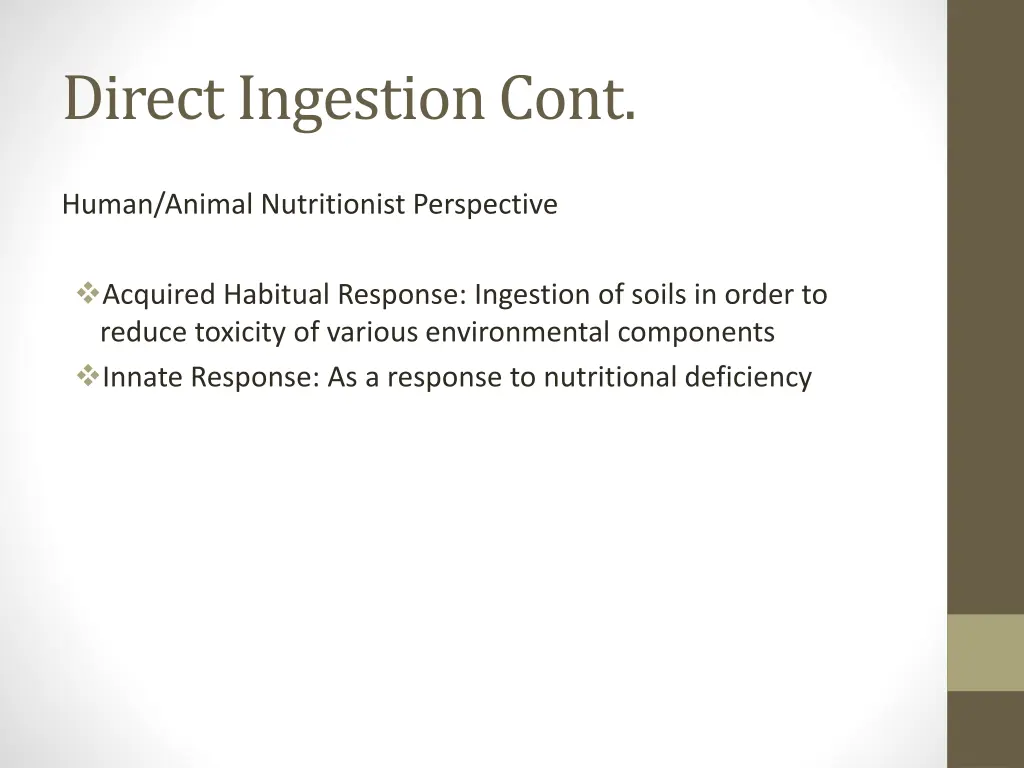 Direct Ingestion Cont.

Human/Animal Nutritionist Perspective

❖Acquired Habitual Response: Ingestion of soils in order to reduce toxicity of various environmental components
❖Innate Response: As a response to nutritional deficiency